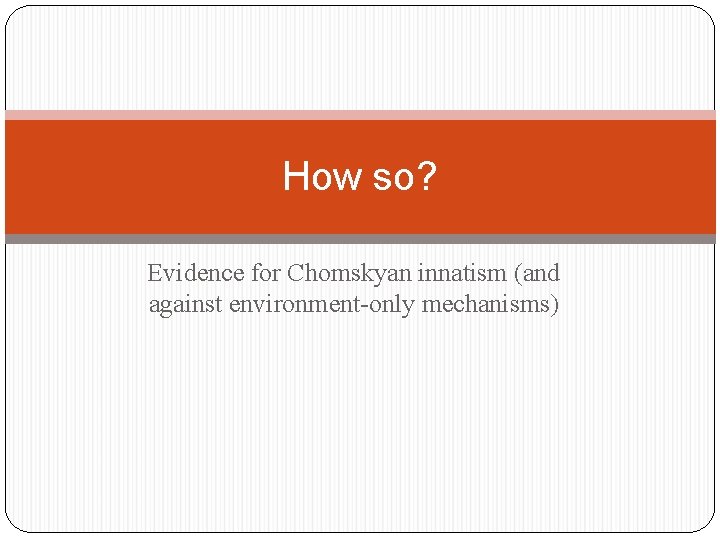 How so?

Evidence for Chomskyan innatism (and against environment-only mechanisms)